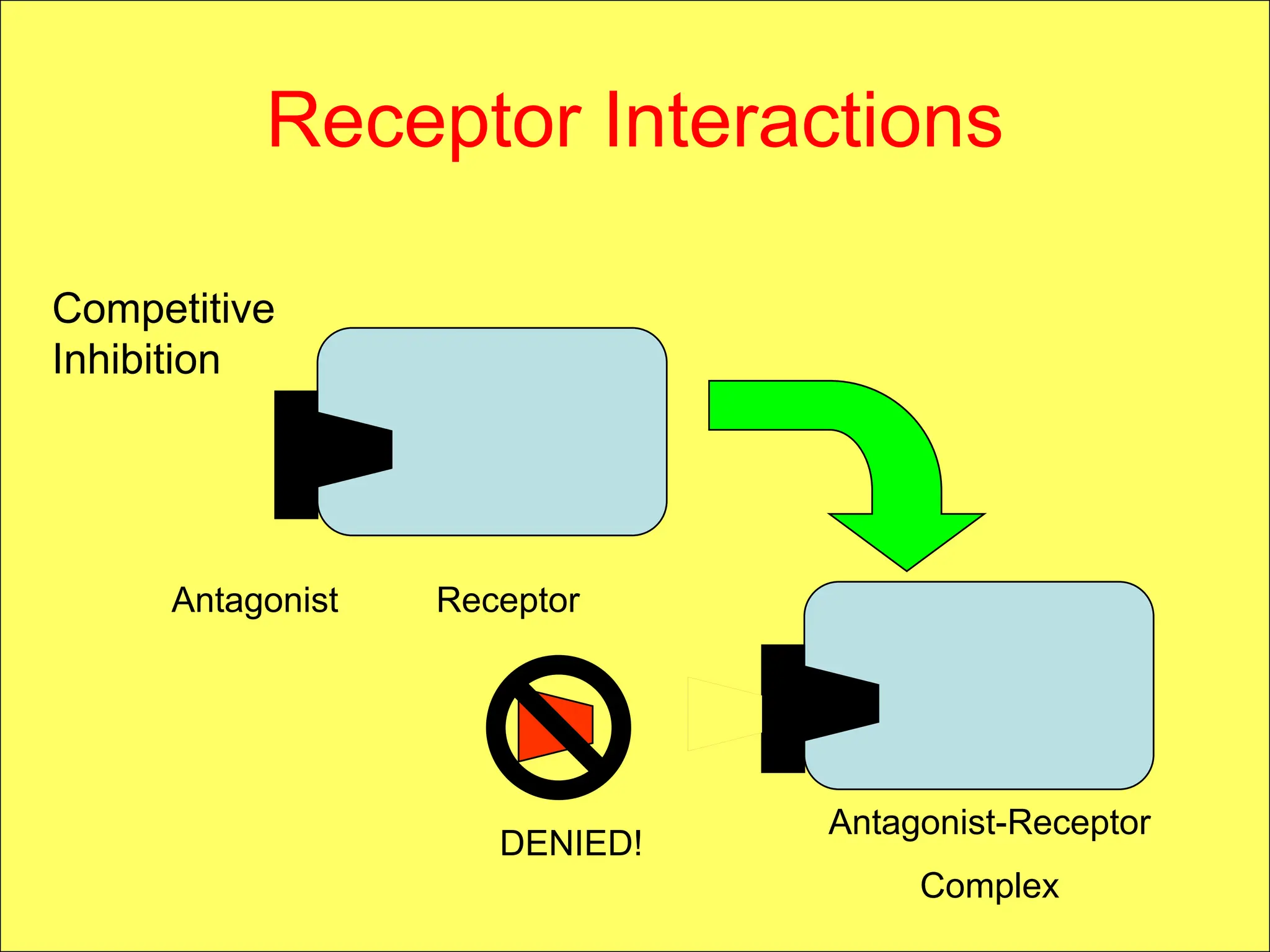 Receptor Interactions

Competitive Inhibition

Antagonist

Receptor

DENIED!

Antagonist-Receptor

Complex